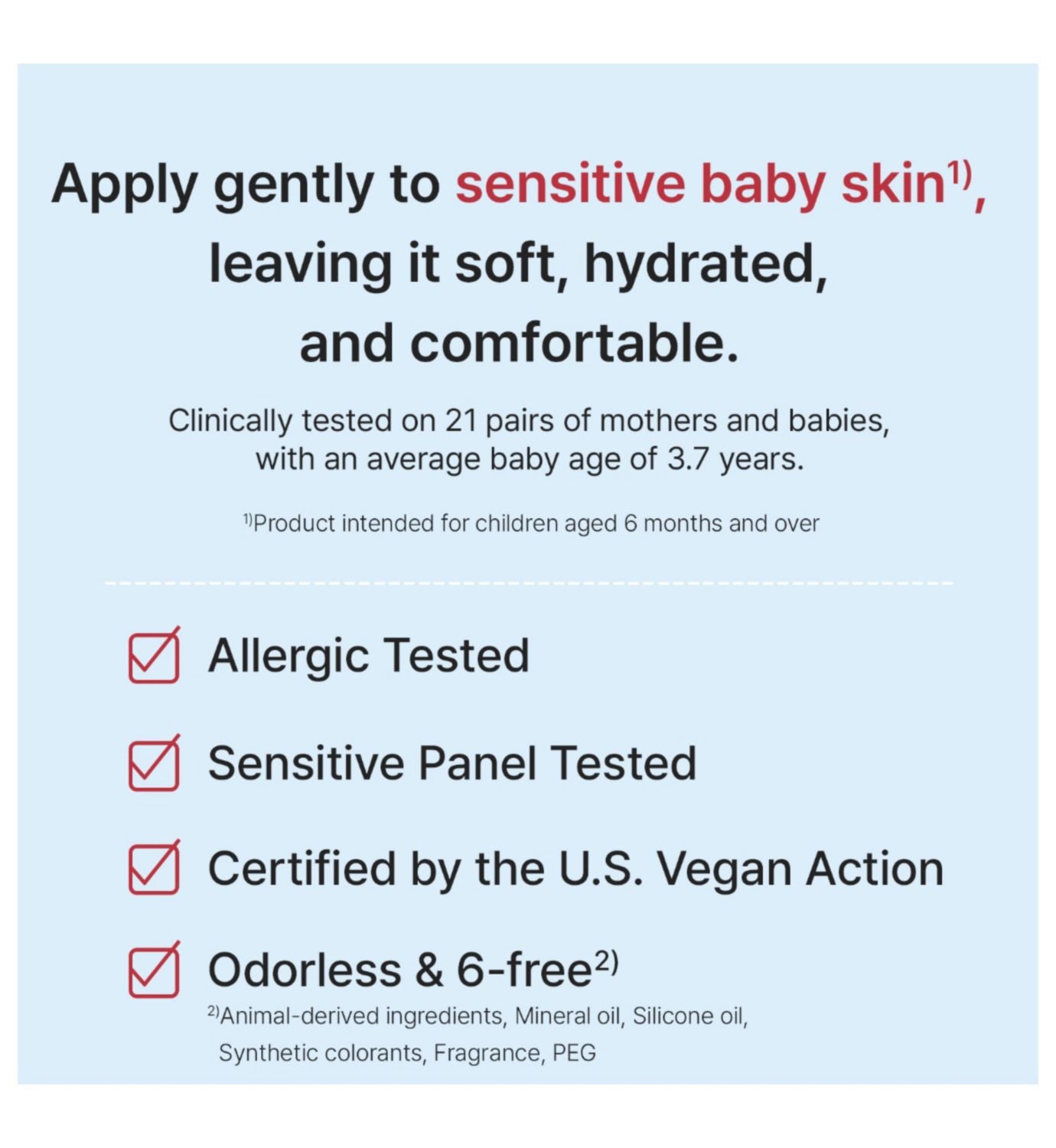 Apply gently to sensitive baby skin$^{1)}$, leaving it soft, hydrated, and comfortable.

Clinically tested on 21 pairs of mothers and babies, with an average baby age of 3.7 years.

$^{1)}$Product intended for children aged 6 months and over

☑ Allergic Tested

☑ Sensitive Panel Tested

☑ Certified by the U.S. Vegan Action

☑ Odorless & 6-free$^{2)}$

$^{2)}$Animal-derived ingredients, Mineral oil, Silicone oil, Synthetic colorants, Fragrance, PEG